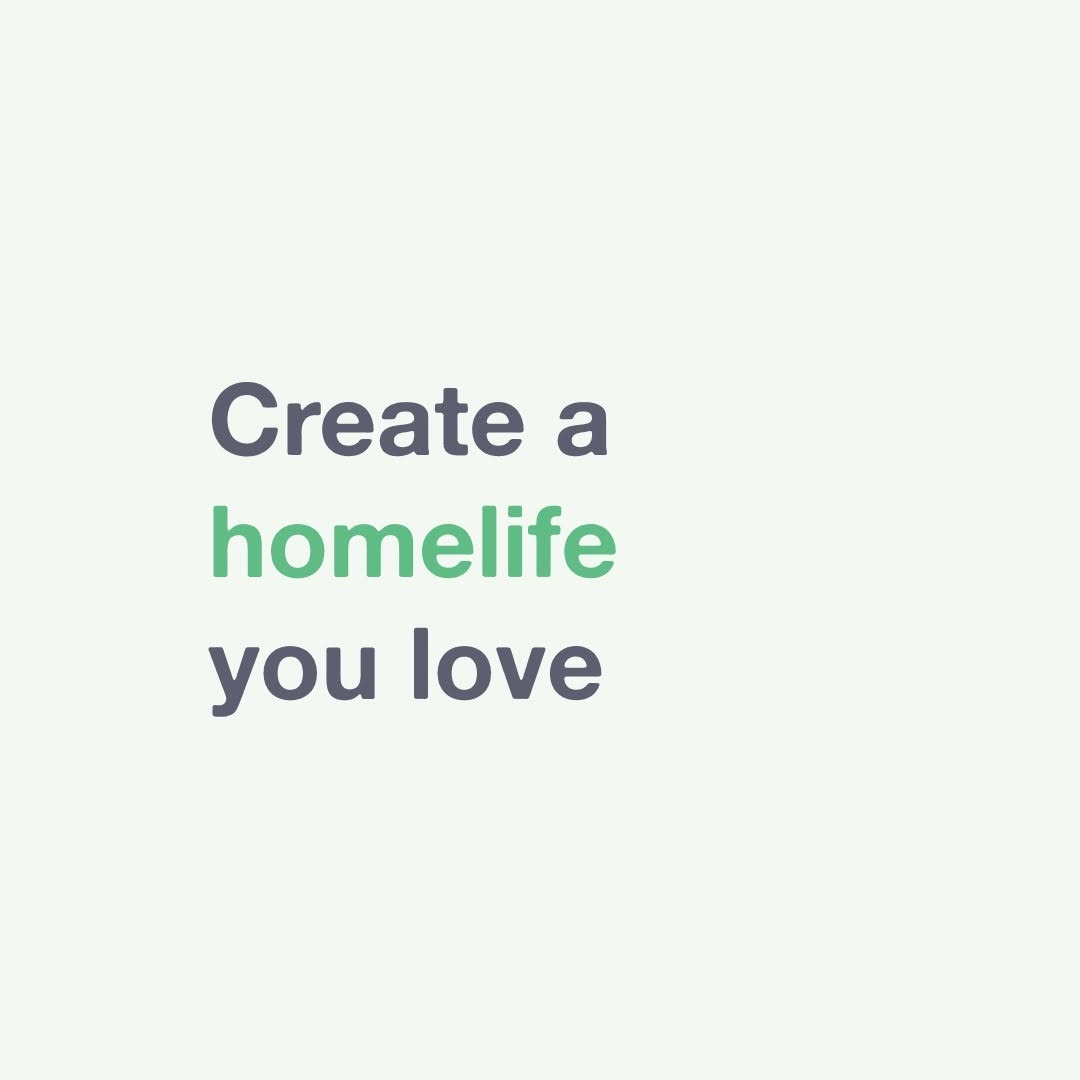 Create a homelife you love